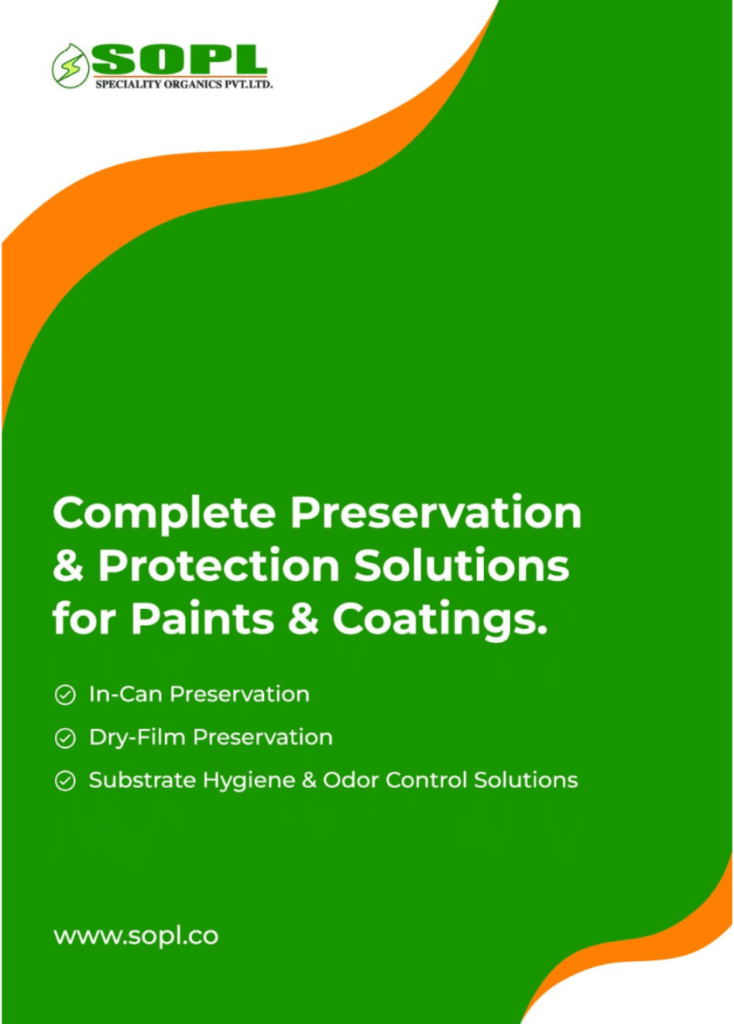 SOPL
SPECIALITY ORGANICS PVT.LTD.

Complete Preservation & Protection Solutions for Paints & Coatings.

In-Can Preservation

Dry-Film Preservation

Substrate Hygiene & Odor Control Solutions

www.sopl.co